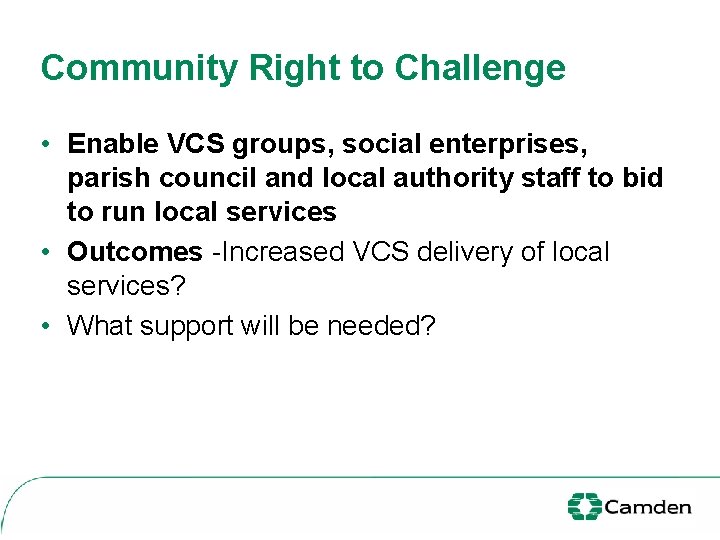 Community Right to Challenge

• Enable VCS groups, social enterprises, parish council and local authority staff to bid to run local services
• Outcomes -Increased VCS delivery of local services?
• What support will be needed?

Camden